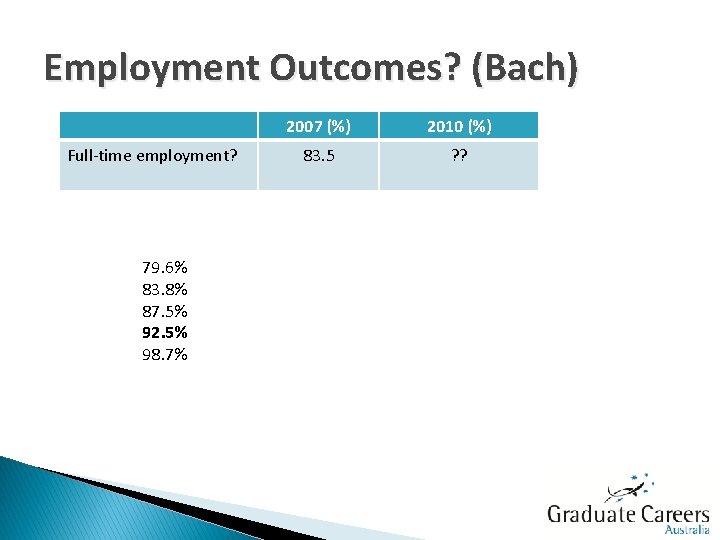 Employment Outcomes? (Bach)

| | 2007 (%) | 2010 (%) |
|---|---|---|
| Full-time employment? | 83.5 | ?? |

79.6%
83.8%
87.5%
**92.5%**
98.7%

Graduate Careers
Australia